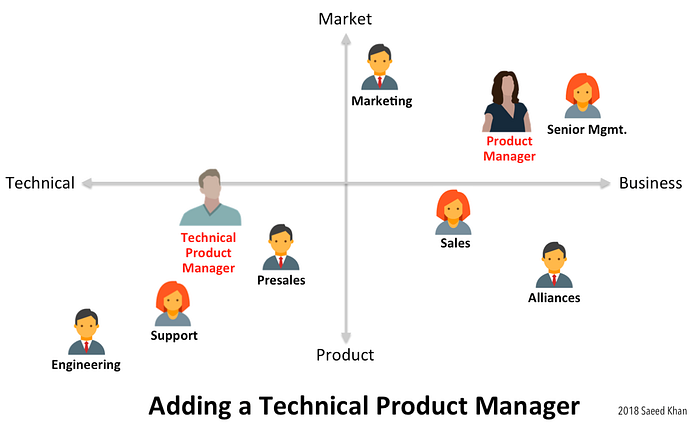 Market

Marketing

Product Manager

Senior Mgmt.

Technical

Business

Technical Product Manager

Presales

Sales

Alliances

Support

Engineering

Product

Adding a Technical Product Manager

2018 Saeed Khan